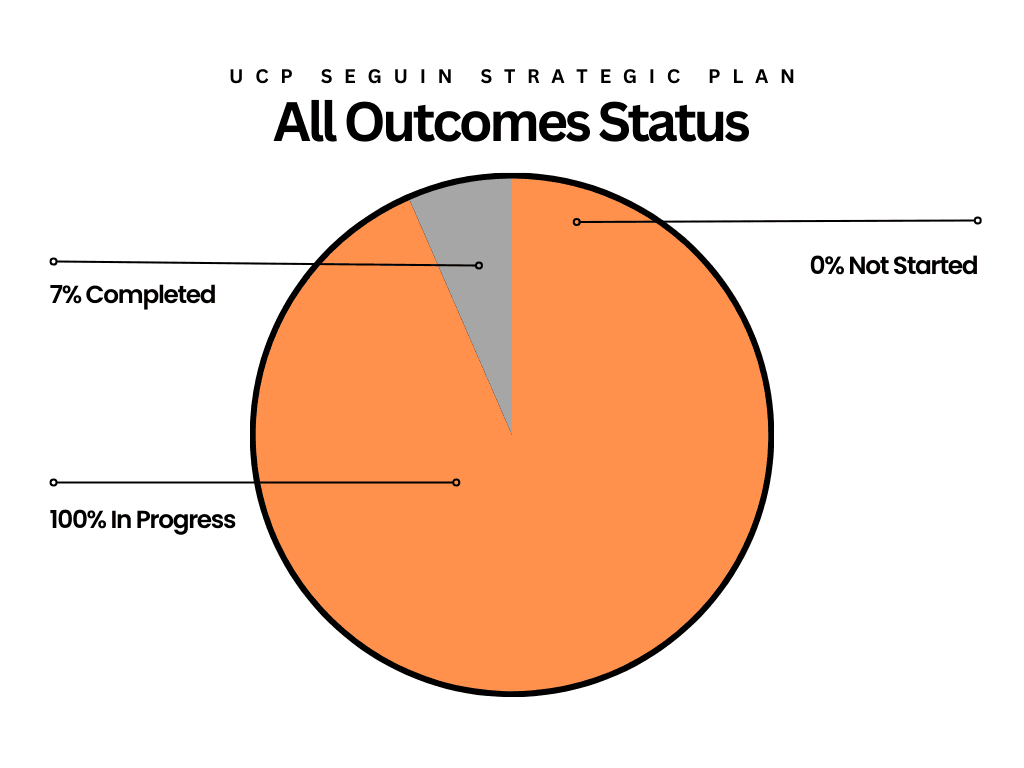 UCP SEGUIN STRATEGIC PLAN

All Outcomes Status

7% Completed

0% Not Started

100% In Progress